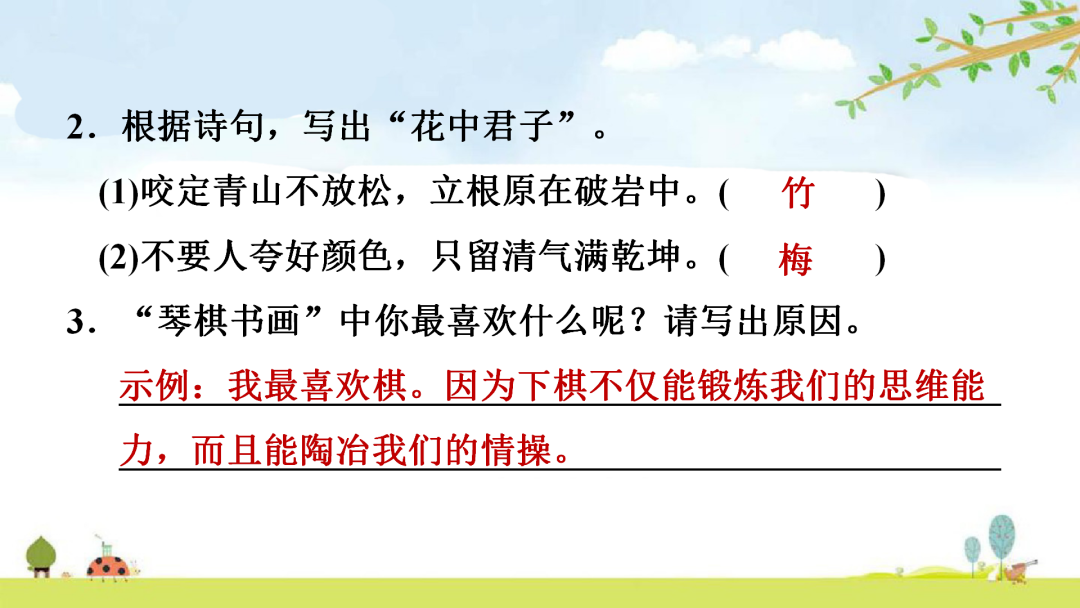 2．根据诗句，写出“花中君子”。

(1)咬定青山不放松，立根原在破岩中。(　竹　)

(2)不要人夸好颜色，只留清气满乾坤。(　梅　)

3．“琴棋书画”中你最喜欢什么呢？请写出原因。

示例：我最喜欢棋。因为下棋不仅能锻炼我们的思维能力，而且能陶冶我们的情操。